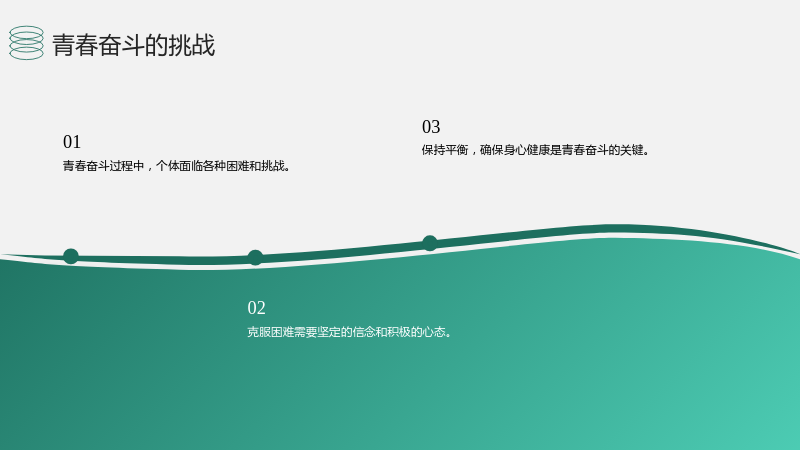 青春奋斗的挑战

01

青春奋斗过程中，个体面临各种困难和挑战。

03

保持平衡，确保身心健康是青春奋斗的关键。

02

克服困难需要坚定的信念和积极的心态。